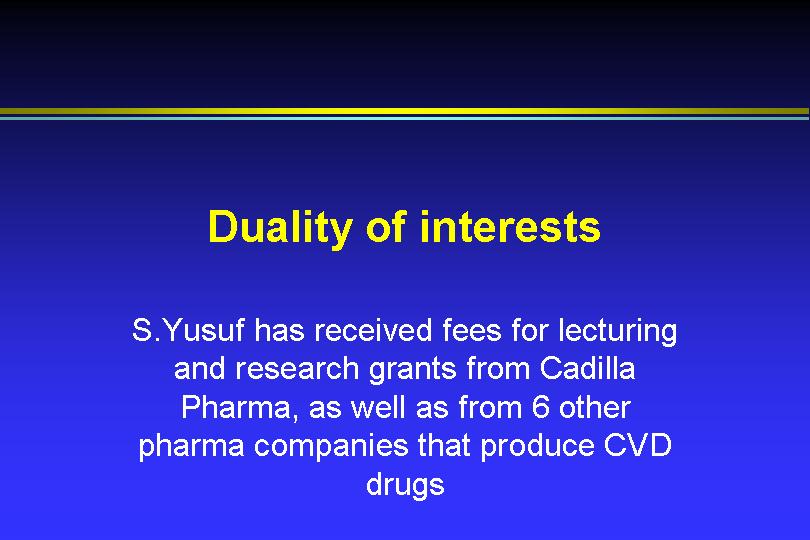 Duality of interests

S.Yusuf has received fees for lecturing and research grants from Cadilla Pharma, as well as from 6 other pharma companies that produce CVD drugs